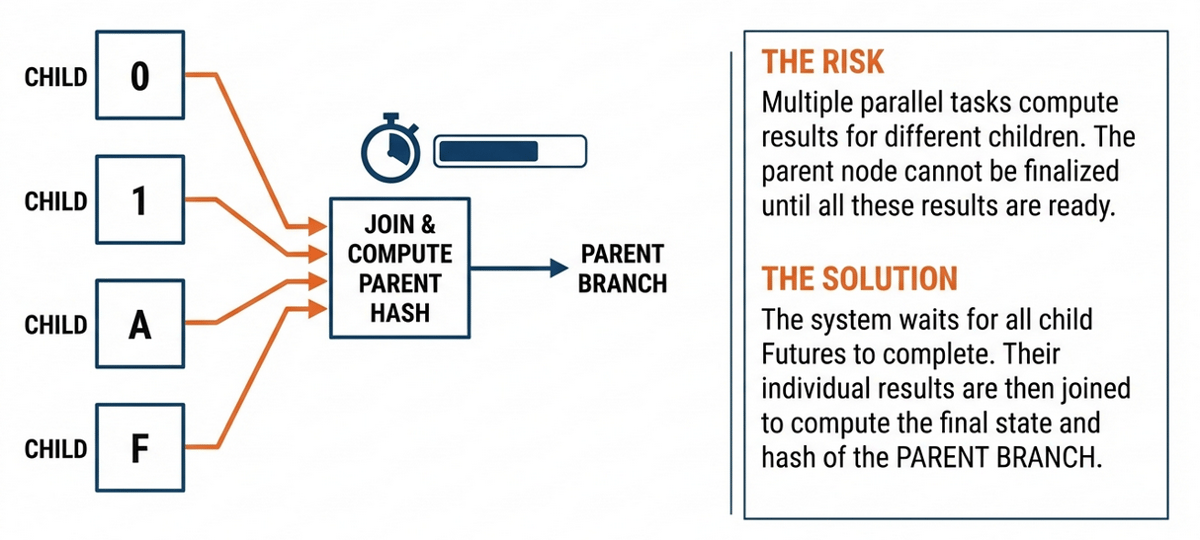 CHILD 0

CHILD 1

CHILD A

CHILD F

JOIN & COMPUTE PARENT HASH

PARENT BRANCH

THE RISK
Multiple parallel tasks compute results for different children. The parent node cannot be finalized until all these results are ready.

THE SOLUTION
The system waits for all child Futures to complete. Their individual results are then joined to compute the final state and hash of the PARENT BRANCH.